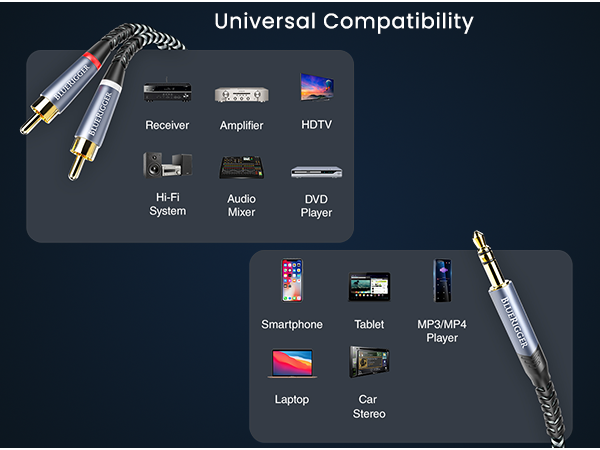 Universal Compatibility

BLUERIGGER
BLUERIGGER

Receiver
Amplifier
HDTV
Hi-Fi System
Audio Mixer
DVD Player

Smartphone
Tablet
MP3/MP4 Player
Laptop
Car Stereo

BLUERIGGER